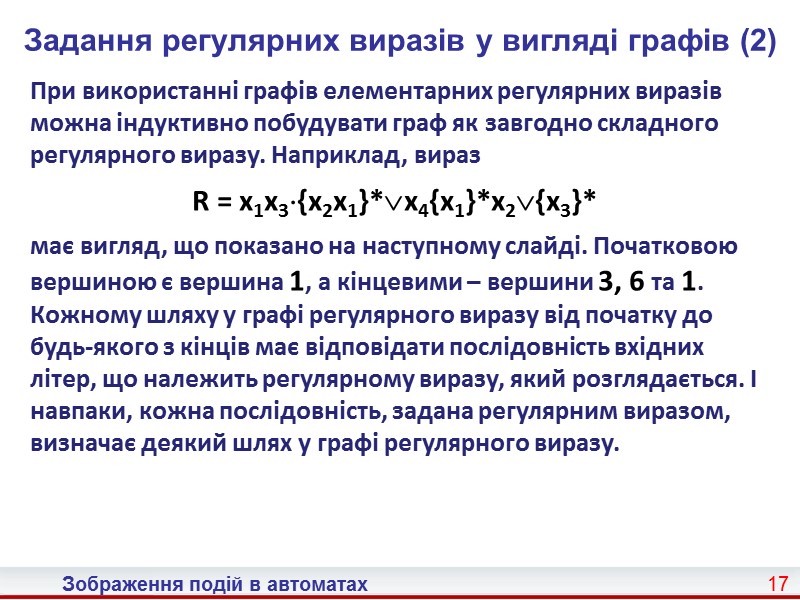 Задання регулярних виразів у вигляді графів (2)

При використанні графів елементарних регулярних виразів можна індуктивно побудувати граф як завгодно складного регулярного виразу. Наприклад, вираз

$R = x_1x_3 \cdot \{x_2x_1\}^* \vee x_4\{x_1\}^*x_2 \vee \{x_3\}^*$

має вигляд, що показано на наступному слайді. Початковою вершиною є вершина 1, а кінцевими – вершини 3, 6 та 1. Кожному шляху у графі регулярного виразу від початку до будь-якого з кінців має відповідати послідовність вхідних літер, що належить регулярному виразу, який розглядається. І навпаки, кожна послідовність, задана регулярним виразом, визначає деякий шлях у графі регулярного виразу.

Зображення подій в автоматах

17